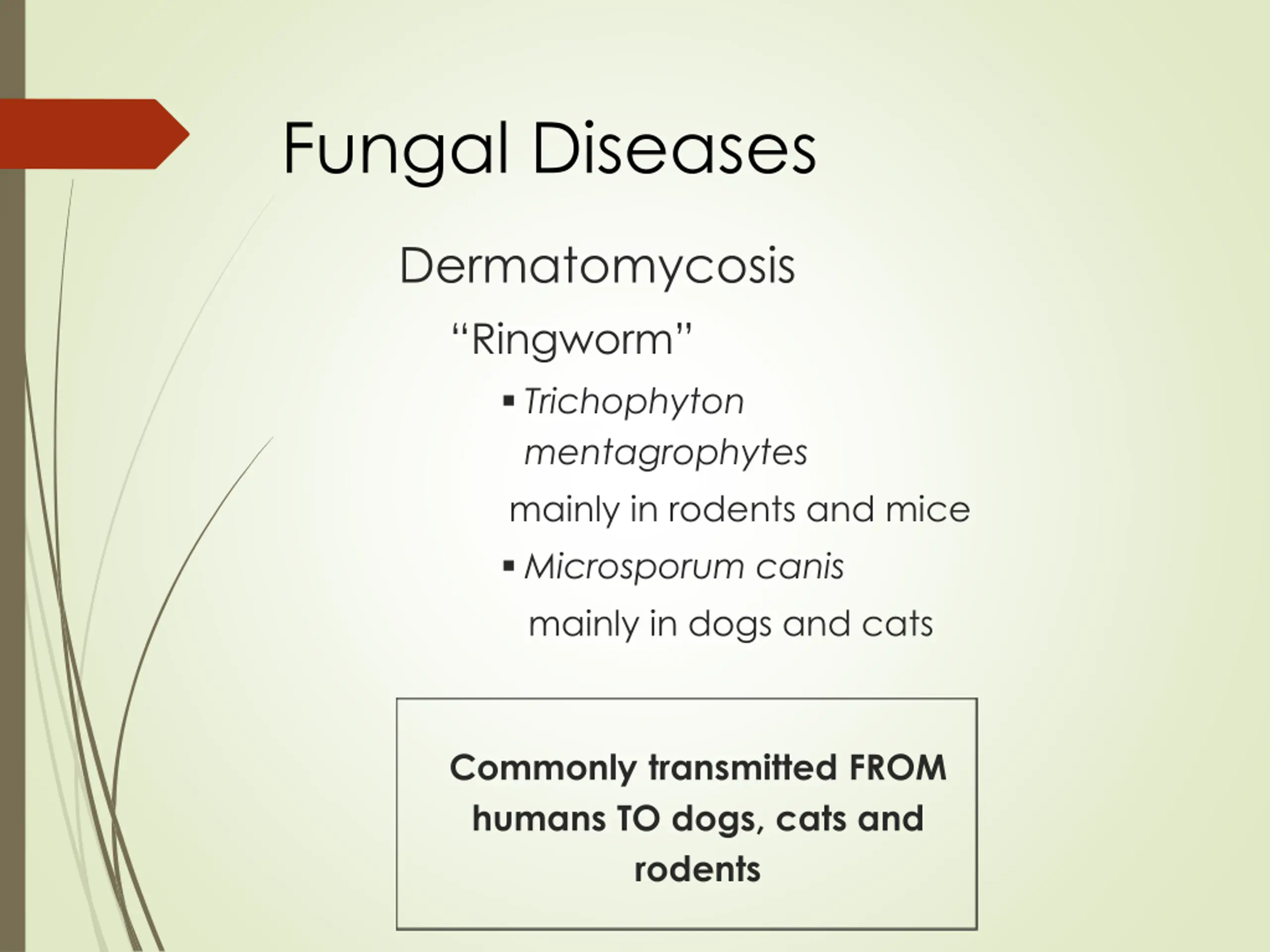 Fungal Diseases

Dermatomycosis

"Ringworm"

• Trichophyton mentagrophytes

mainly in rodents and mice

• Microsporum canis

mainly in dogs and cats

Commonly transmitted FROM humans TO dogs, cats and rodents